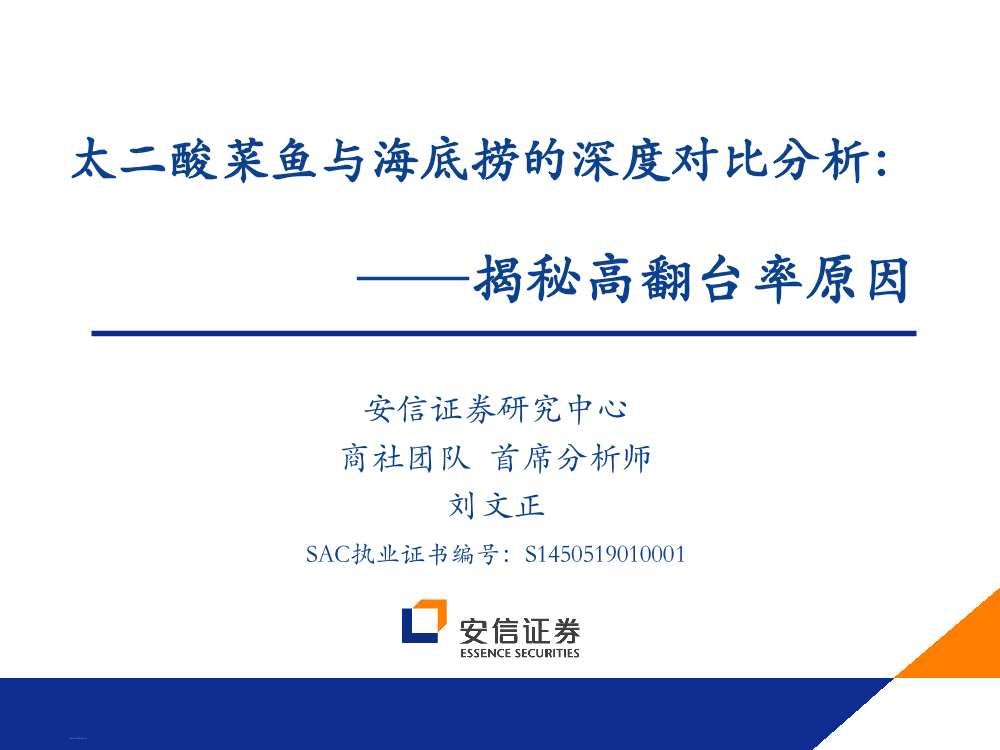 太二酸菜鱼与海底捞的深度对比分析：

——揭秘高翻台率原因

安信证券研究中心

商社团队 首席分析师

刘文正

SAC执业证书编号：S1450519010001

安信证券
ESSENCE SECURITIES